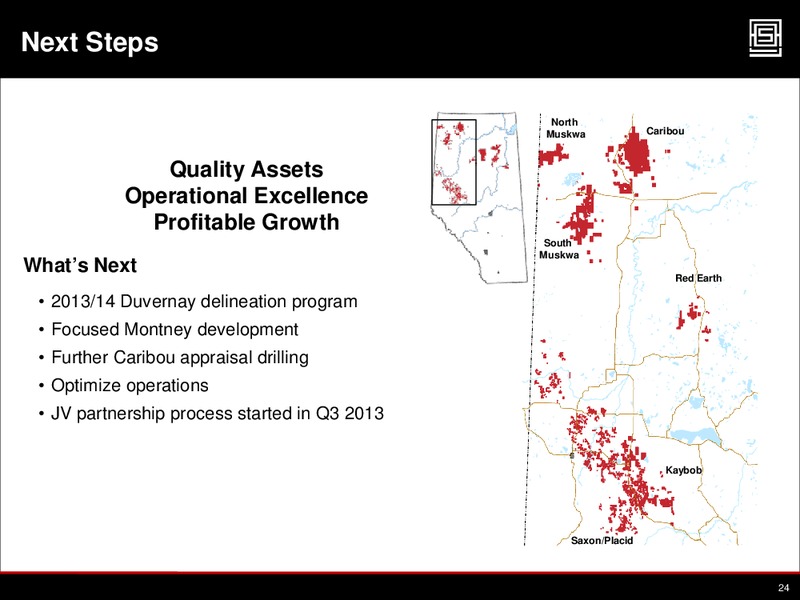 Next Steps

Quality Assets
Operational Excellence
Profitable Growth

What's Next

• 2013/14 Duvernay delineation program
• Focused Montney development
• Further Caribou appraisal drilling
• Optimize operations
• JV partnership process started in Q3 2013

North Muskwa
Caribou
South Muskwa
Red Earth
Kaybob
Saxon/Placid

24